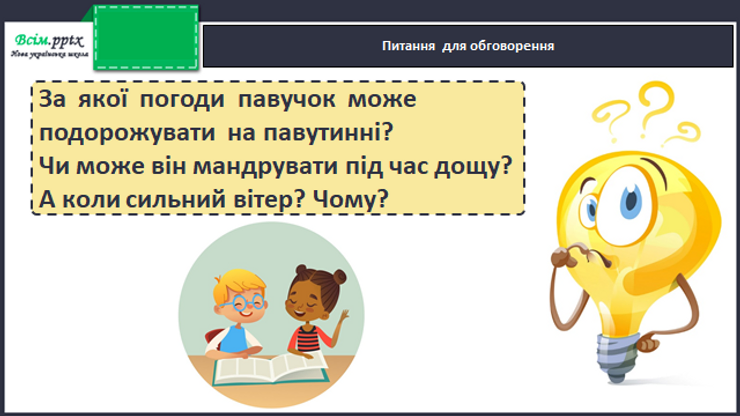 Всім.pptx
Нова українська школа

Питання для обговорення

За якої погоди павучок може подорожувати на павутинні?
Чи може він мандрувати під час дощу?
А коли сильний вітер? Чому?